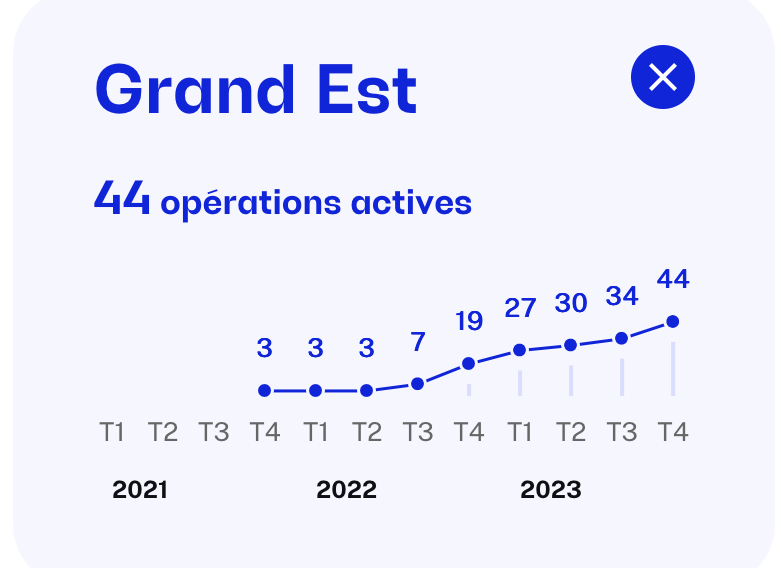 Grand Est

44 opérations actives

3 3 3 7 19 27 30 34 44

T1 T2 T3 T4 T1 T2 T3 T4 T1 T2 T3 T4

2021 2022 2023